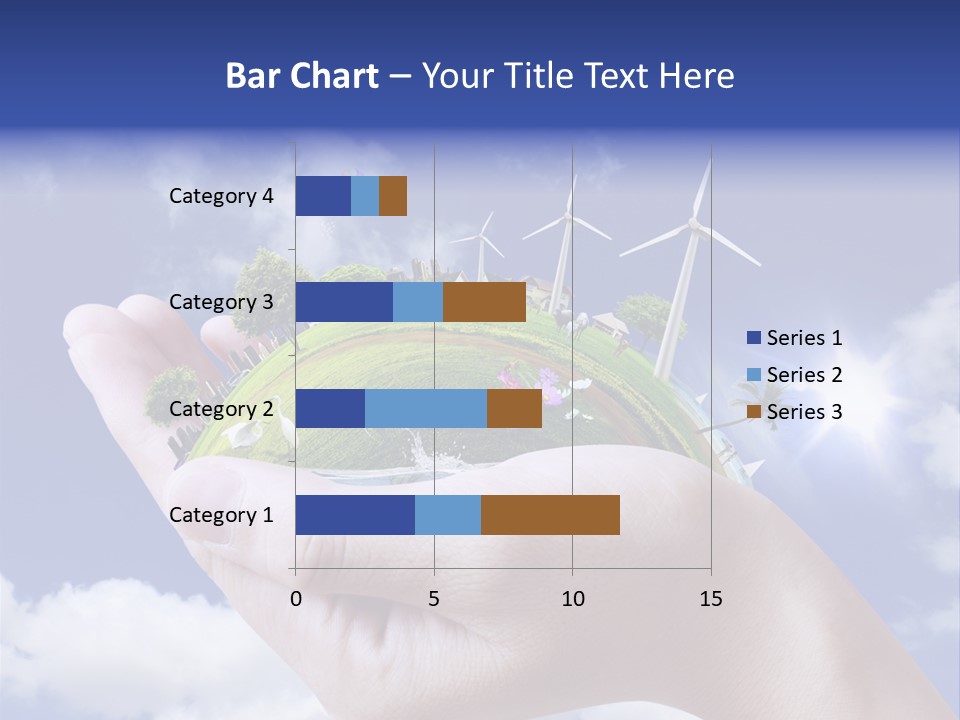 Bar Chart – Your Title Text Here

Category 4
Category 3
Category 2
Category 1

0 5 10 15

Series 1
Series 2
Series 3